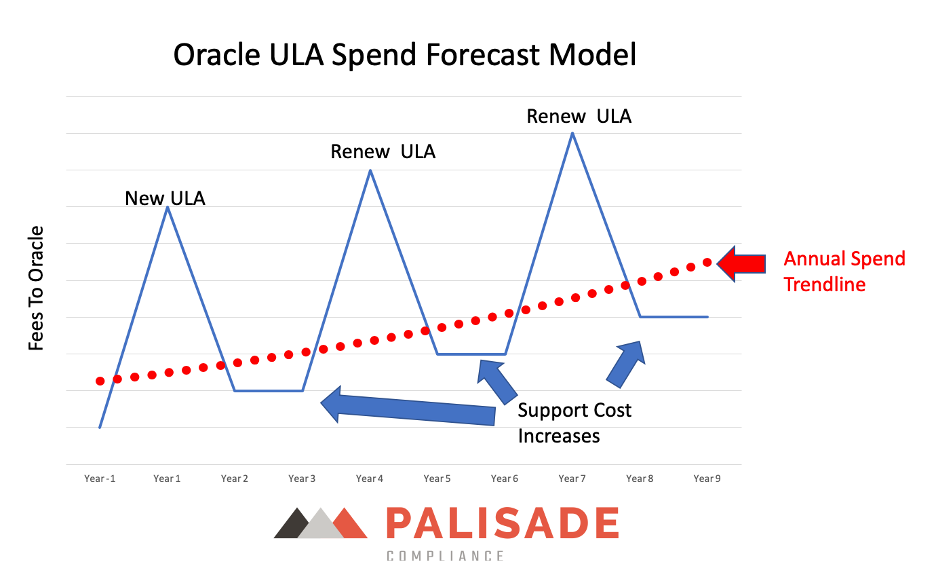 Oracle ULA Spend Forecast Model

Fees To Oracle

New ULA

Renew ULA

Renew ULA

Annual Spend Trendline

Support Cost Increases

Year -1 Year 1 Year 2 Year 3 Year 4 Year 5 Year 6 Year 7 Year 8 Year 9

PALISADE
COMPLIANCE